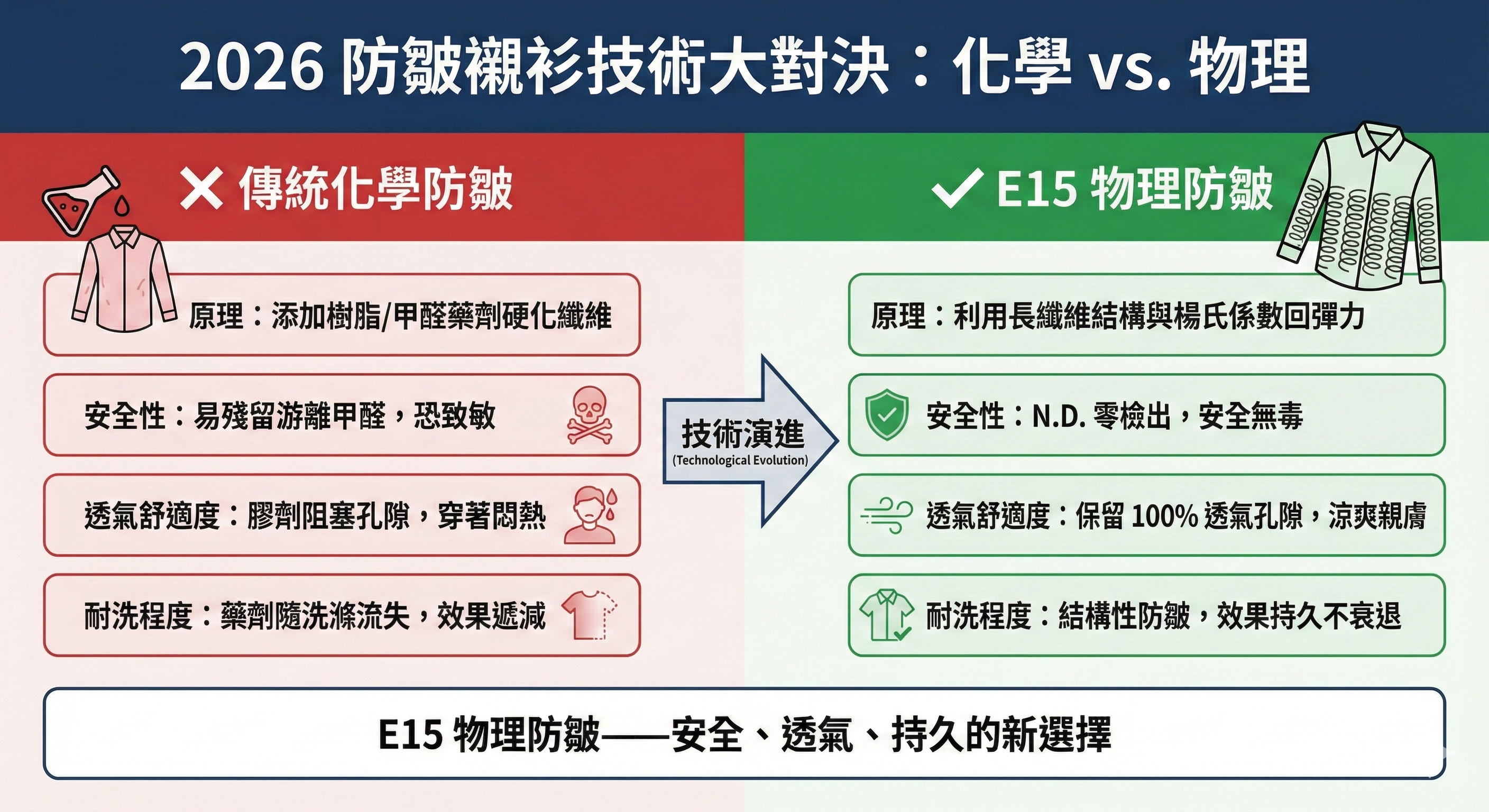 2026 防皺襯衫技術大對決：化學 vs. 物理

✕ 傳統化學防皺

原理：添加樹脂/甲醛藥劑硬化纖維

安全性：易殘留游離甲醛，恐致敏

透氣舒適度：膠劑阻塞孔隙，穿著悶熱

耐洗程度：藥劑隨洗滌流失，效果遞減

技術演進
(Technological Evolution)

✓ E15 物理防皺

原理：利用長纖維結構與楊氏係數回彈力

安全性：N.D. 零檢出，安全無毒

透氣舒適度：保留 100% 透氣孔隙，涼爽親膚

耐洗程度：結構性防皺，效果持久不衰退

E15 物理防皺——安全、透氣、持久的新選擇